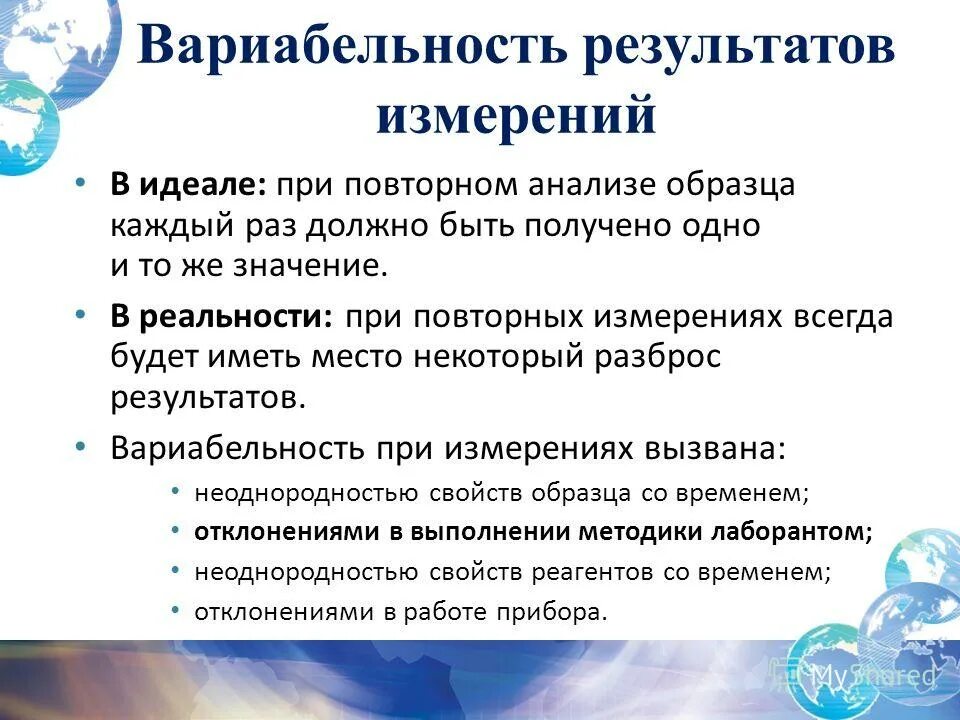 Вариабельность результатов измерений

• В идеале: при повторном анализе образца каждый раз должно быть получено одно и то же значение.

• В реальности: при повторных измерениях всегда будет иметь место некоторый разброс результатов.

• Вариабельность при измерениях вызвана:
  • неоднородностью свойств образца со временем;
  • отклонениями в выполнении методики лаборантом;
  • неоднородностью свойств реагентов со временем;
  • отклонениями в работе прибора.

MyShared